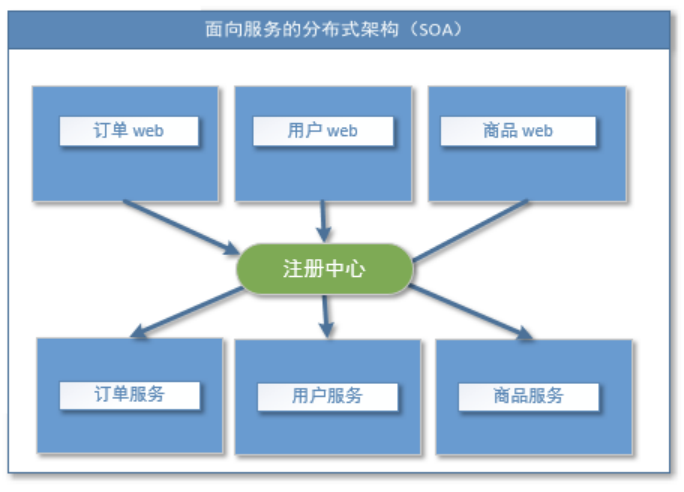 面向服务的分布式架构（SOA）

订单 web

用户 web

商品 web

注册中心

订单服务

用户服务

商品服务